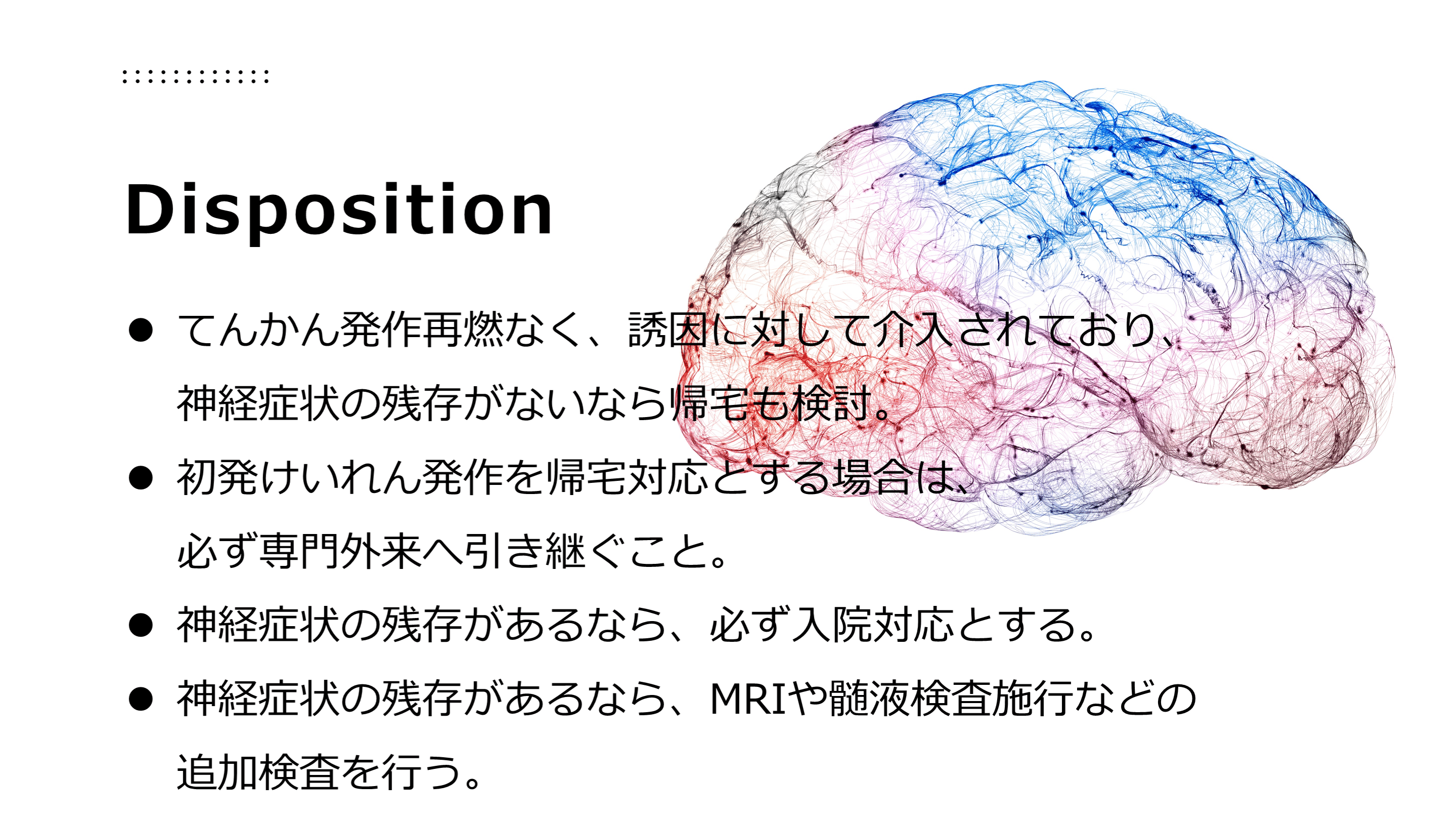 Disposition

● てんかん発作再燃なく、誘因に対して介入されており、神経症状の残存がないなら帰宅も検討。

● 初発けいれん発作を帰宅対応とする場合は、必ず専門外来へ引き継ぐこと。

● 神経症状の残存があるなら、必ず入院対応とする。

● 神経症状の残存があるなら、MRIや髄液検査施行などの追加検査を行う。